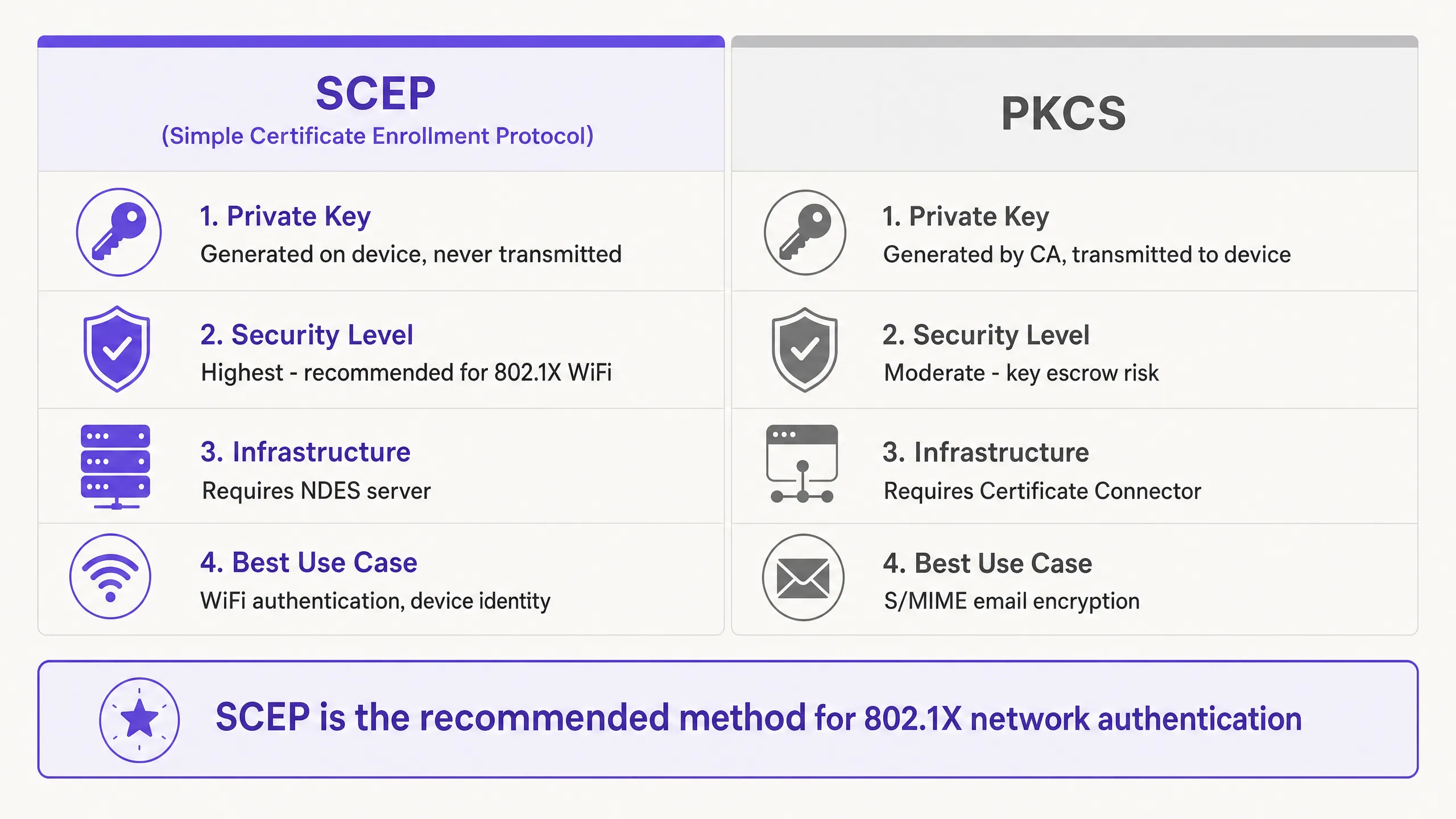 SCEP
(Simple Certificate Enrollment Protocol)

1. Private Key
Generated on device, never transmitted

2. Security Level
Highest - recommended for 802.1X WiFi

3. Infrastructure
Requires NDES server

4. Best Use Case
WiFi authentication, device identity

PKCS

1. Private Key
Generated by CA, transmitted to device

2. Security Level
Moderate - key escrow risk

3. Infrastructure
Requires Certificate Connector

4. Best Use Case
S/MIME email encryption

SCEP is the recommended method for 802.1X network authentication